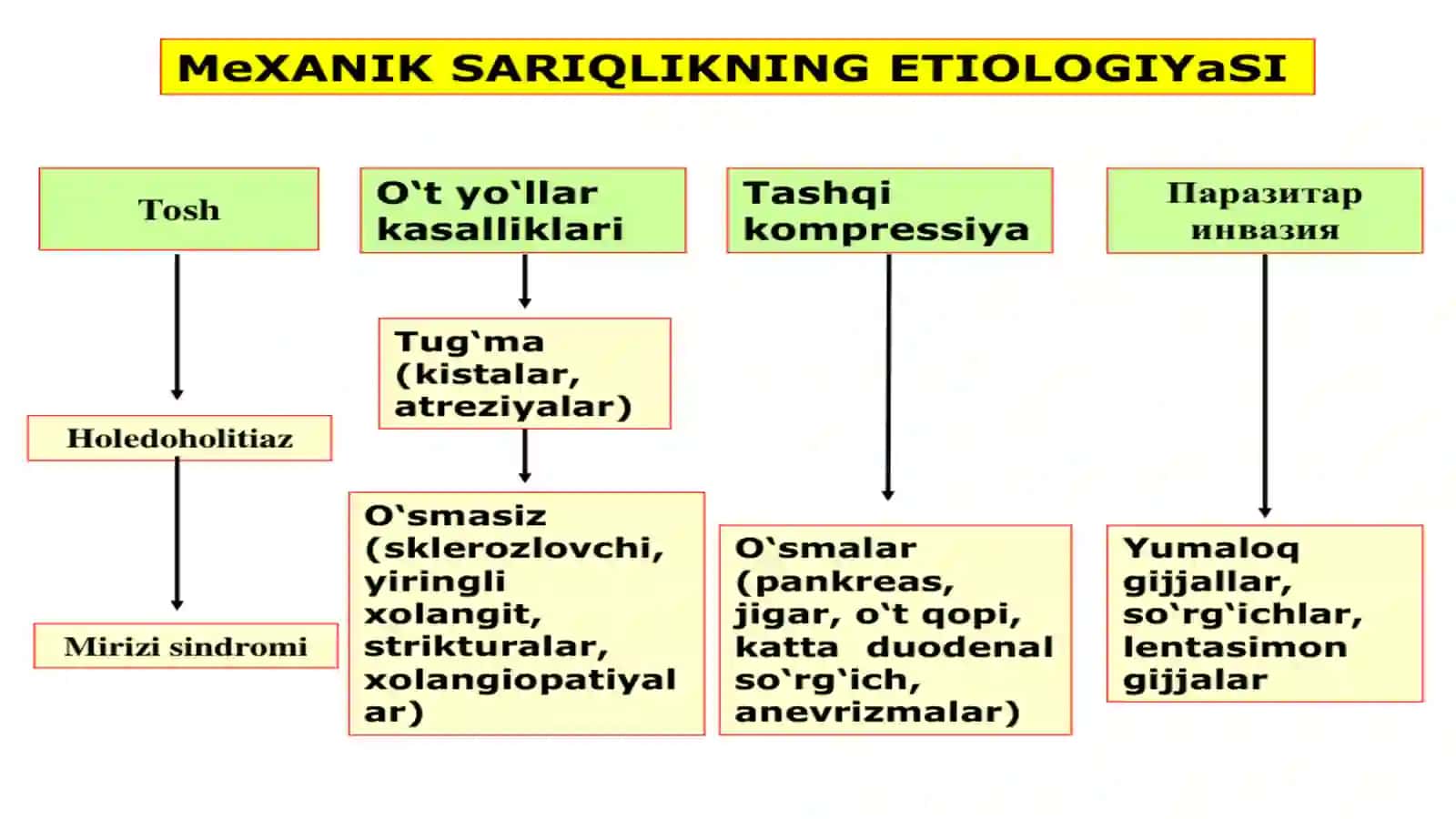 MeXANIK SARIQLIKNING ETIOLOGIYaSI

Tosh

Holedoholitiaz

Mirizi sindromi

O`t yo`llar kasalliklari

Tug`ma (kistalar, atreziyalar)

O`smasiz (sklerozlovchi, yiringli xolangit, strikturalar, xolangiopatiyalar)

Tashqi kompressiya

O`smalar (pankreas, jigar, o`t qopi, katta duodenal so`rg`ich, anevrizmalar)

Паразитар инвазия

Yumaloq gijjallar, so`rg`ichlar, lentasimon gijjalar